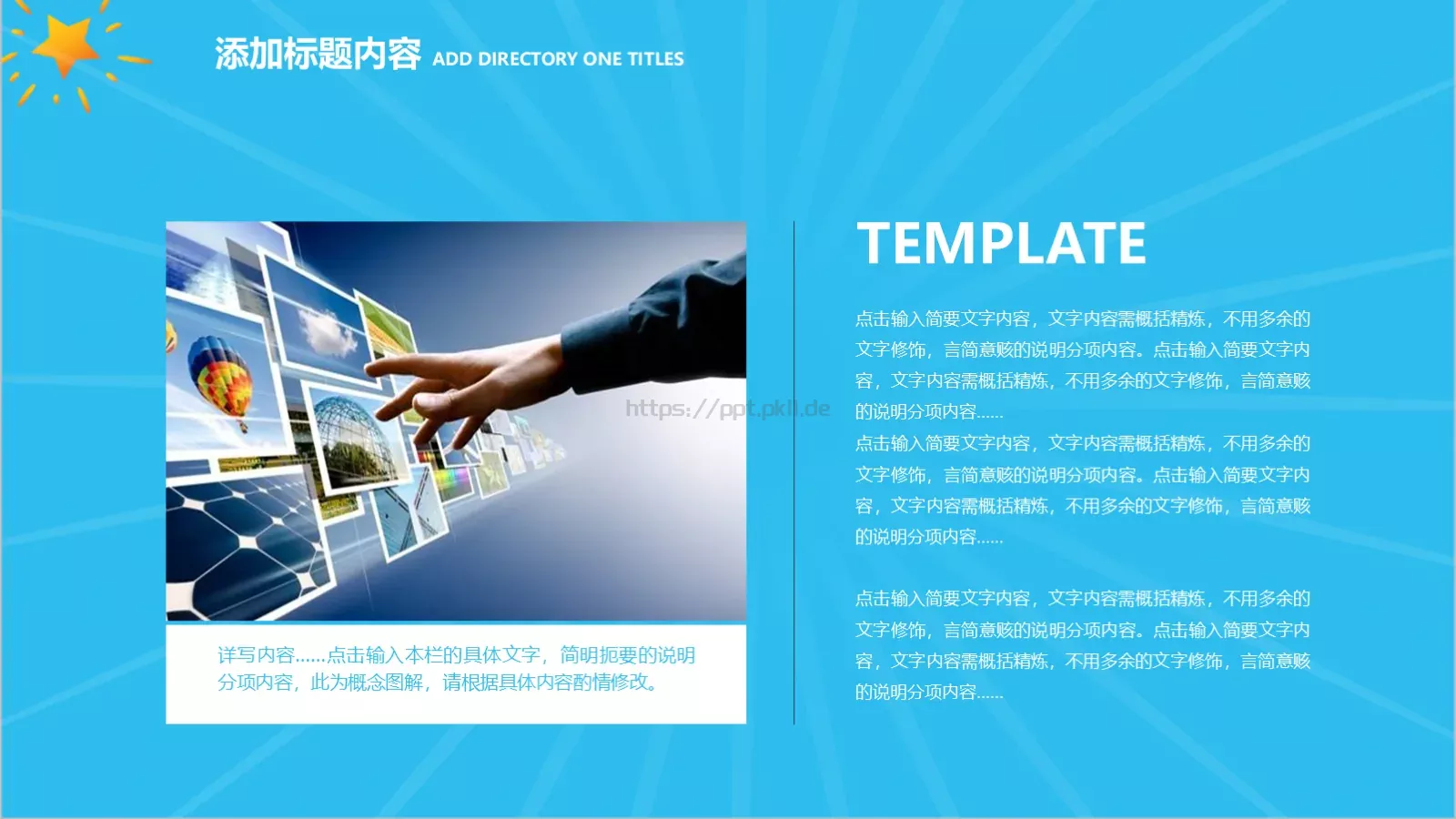 添加标题内容 ADD DIRECTORY ONE TITLES

https://ppt.pkll.de

详写内容……点击输入本栏的具体文字，简明扼要的说明分项内容，此为概念图解，请根据具体内容酌情修改。

TEMPLATE

点击输入简要文字内容，文字内容需概括精炼，不用多余的文字修饰，言简意赅的说明分项内容。点击输入简要文字内容，文字内容需概括精炼，不用多余的文字修饰，言简意赅的说明分项内容……
点击输入简要文字内容，文字内容需概括精炼，不用多余的文字修饰，言简意赅的说明分项内容。点击输入简要文字内容，文字内容需概括精炼，不用多余的文字修饰，言简意赅的说明分项内容……

点击输入简要文字内容，文字内容需概括精炼，不用多余的文字修饰，言简意赅的说明分项内容。点击输入简要文字内容，文字内容需概括精炼，不用多余的文字修饰，言简意赅的说明分项内容……